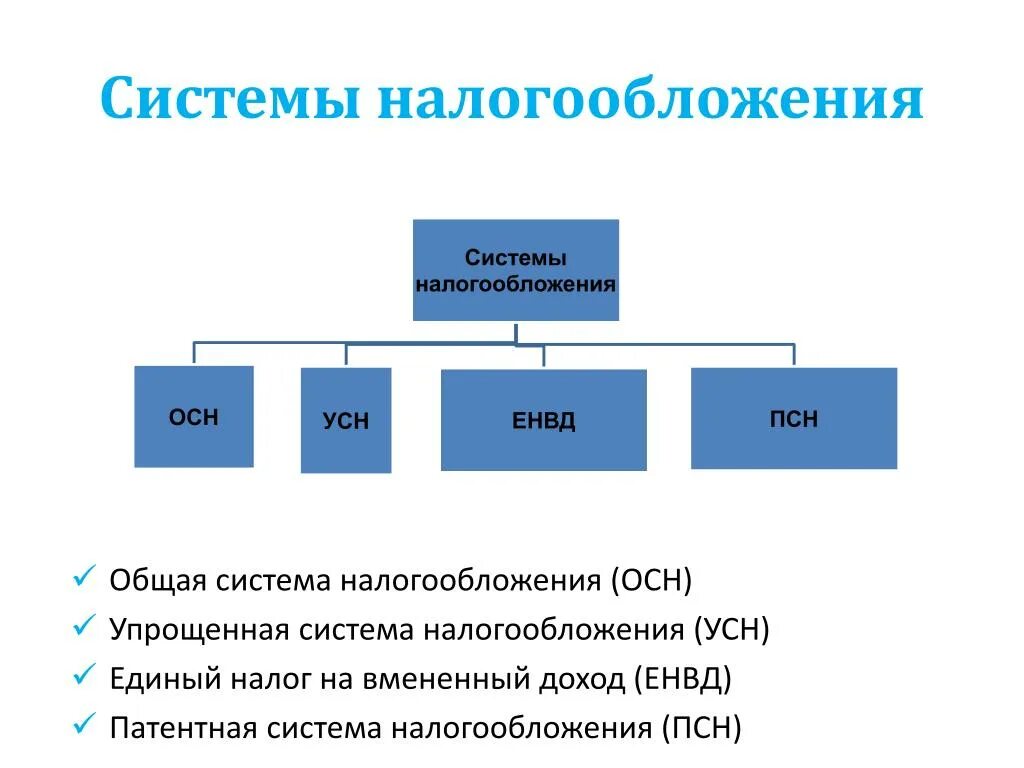 Системы налогообложения

Системы налогообложения

ОСН

УСН

ЕНВД

ПСН

✓ Общая система налогообложения (ОСН)
✓ Упрощенная система налогообложения (УСН)
✓ Единый налог на вмененный доход (ЕНВД)
✓ Патентная система налогообложения (ПСН)